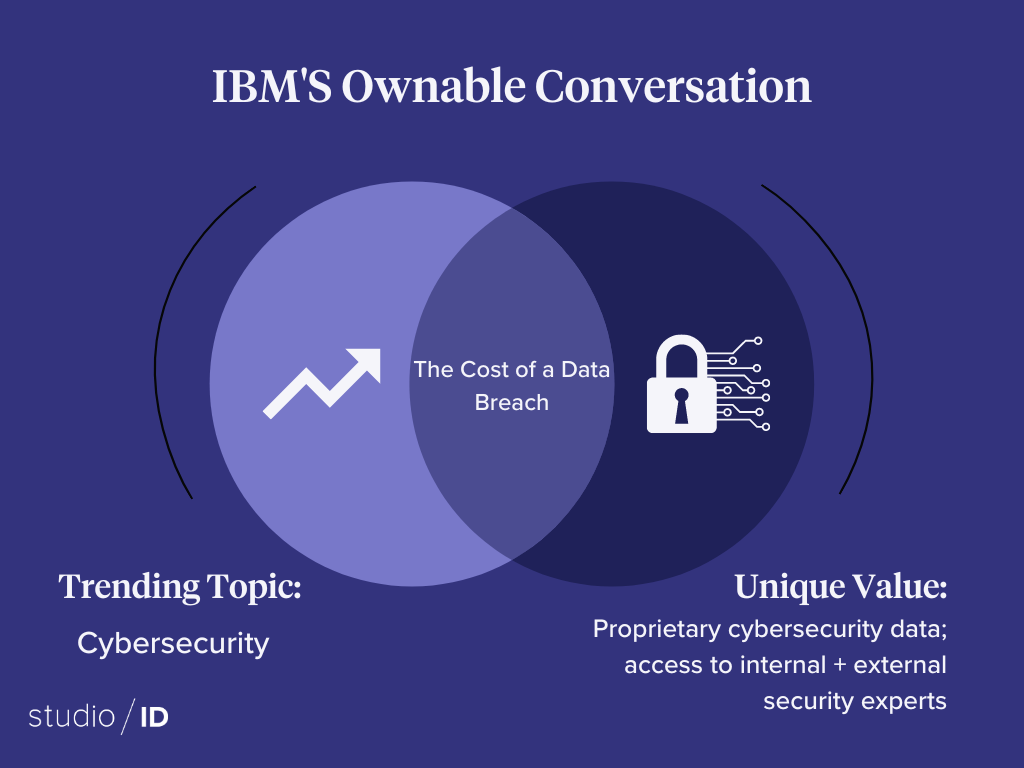 IBM'S Ownable Conversation

The Cost of a Data Breach

Trending Topic:

Cybersecurity

Unique Value:

Proprietary cybersecurity data; access to internal + external security experts

studio / ID